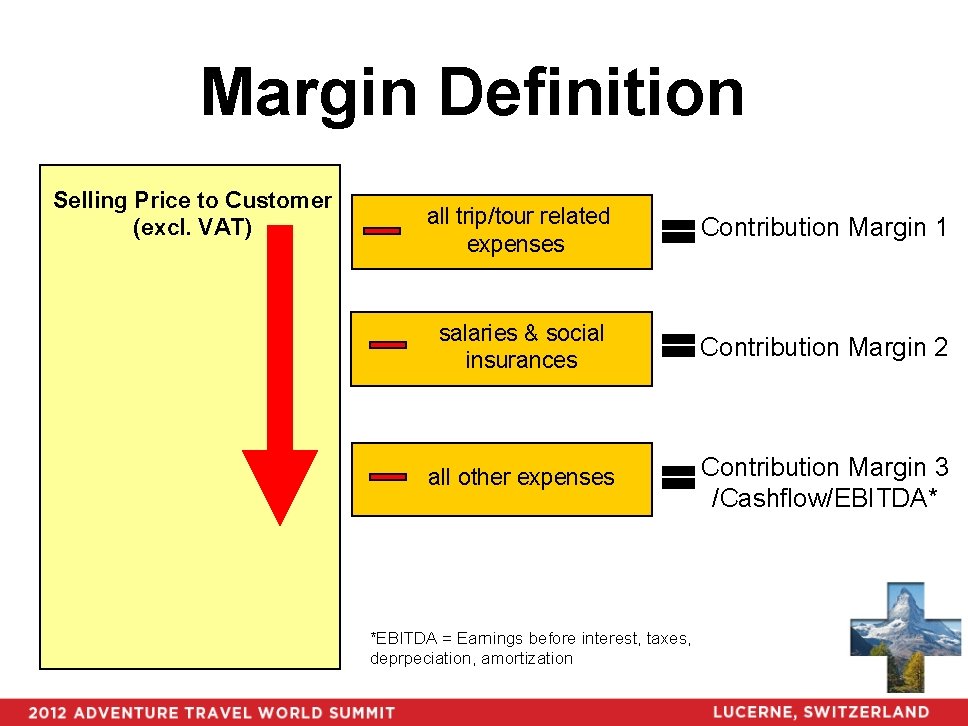 Margin Definition

Selling Price to Customer (excl. VAT)

all trip/tour related expenses

Contribution Margin 1

salaries & social insurances

Contribution Margin 2

all other expenses

Contribution Margin 3 /Cashflow/EBITDA*

*EBITDA = Earnings before interest, taxes, deprpeciation, amortization

2012 ADVENTURE TRAVEL WORLD SUMMIT

LUCERNE, SWITZERLAND